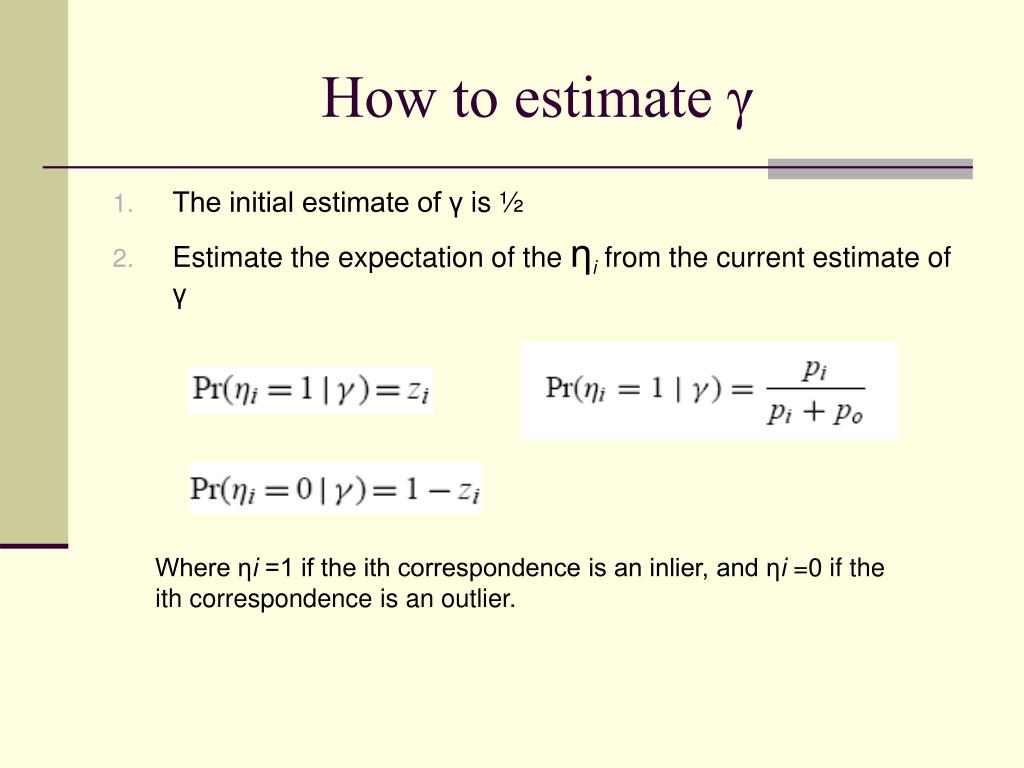 How to estimate γ

1. The initial estimate of γ is ½

2. Estimate the expectation of the $\eta_i$ from the current estimate of γ

$\Pr(\eta_i = 1 \mid \gamma) = z_i$

$\Pr(\eta_i = 1 \mid \gamma) = \frac{p_i}{p_i + p_o}$

$\Pr(\eta_i = 0 \mid \gamma) = 1 - z_i$

Where η*i* =1 if the ith correspondence is an inlier, and η*i* =0 if the ith correspondence is an outlier.